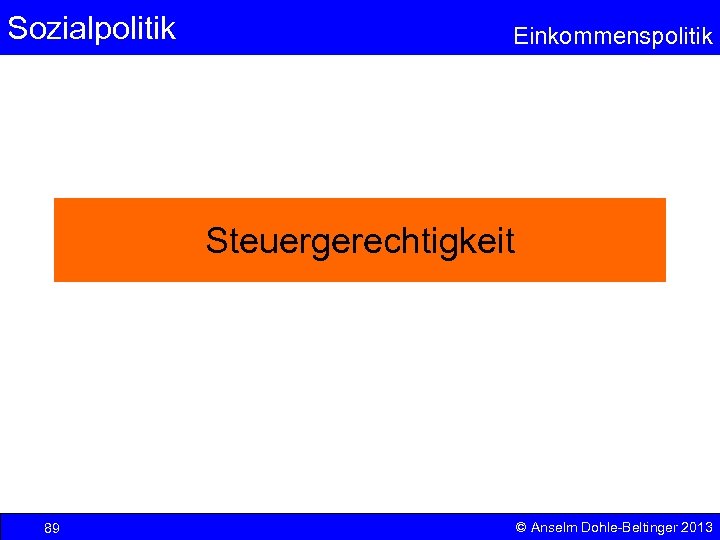 Sozialpolitik

Einkommenspolitik

Steuergerechtigkeit

89

© Anselm Dohle-Beltinger 2013